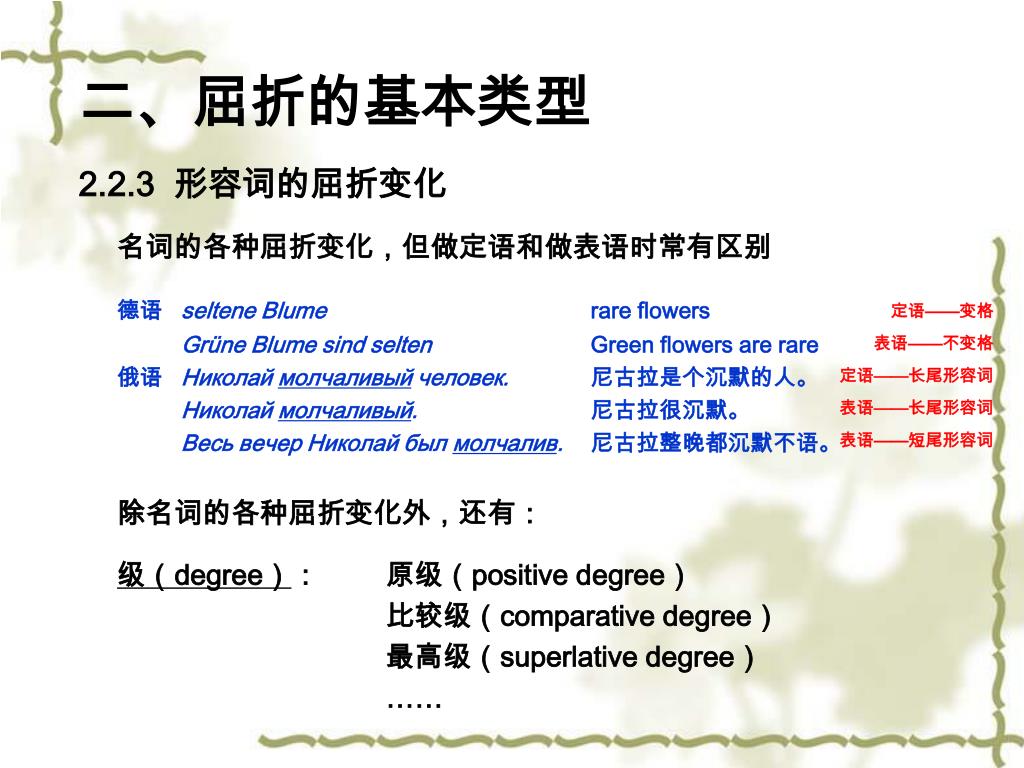 二、屈折的基本类型

2.2.3 形容词的屈折变化

名词的各种屈折变化，但做定语和做表语时常有区别

| | | | |
|---|---|---|---|
| 德语 | seltene Blume | rare flowers | 定语——变格 |
| | Grüne Blume sind selten | Green flowers are rare | 表语——不变格 |
| 俄语 | Николай молчаливый человек. | 尼古拉是个沉默的人。 | 定语——长尾形容词 |
| | Николай молчаливый. | 尼古拉很沉默。 | 表语——长尾形容词 |
| | Весь вечер Николай был молчалив. | 尼古拉整晚都沉默不语。 | 表语——短尾形容词 |

除名词的各种屈折变化外，还有：

级（degree）：　原级（positive degree）
比较级（comparative degree）
最高级（superlative degree）
……